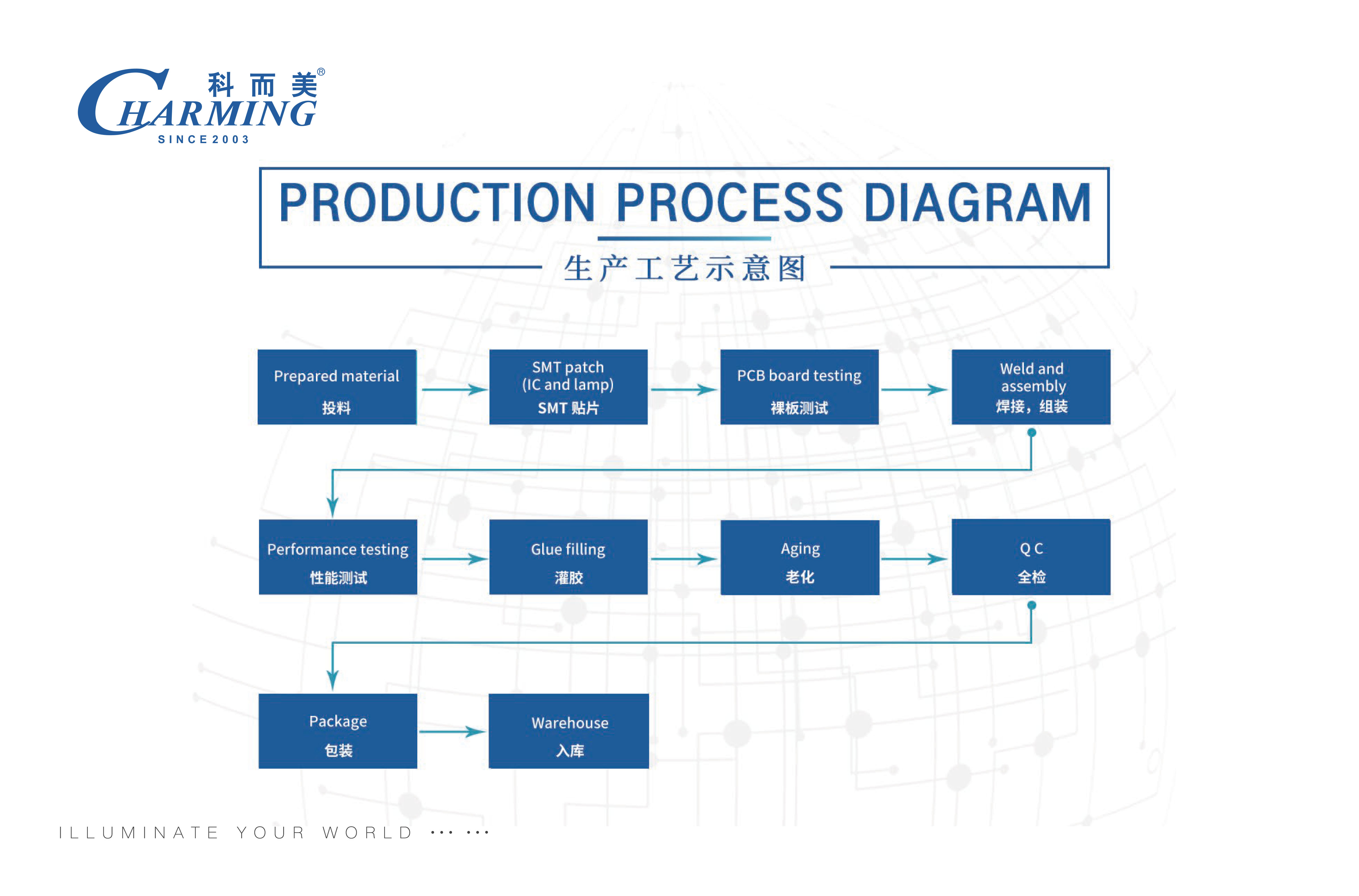 科而美®
CHARMING
SINCE 2003

PRODUCTION PROCESS DIAGRAM
生产工艺示意图

Prepared material
投料

SMT patch
(IC and lamp)
SMT 贴片

PCB board testing
裸板测试

Weld and assembly
焊接，组装

Performance testing
性能测试

Glue filling
灌胶

Aging
老化

Q C
全检

Package
包装

Warehouse
入库

ILLUMINATE YOUR WORLD ··· ···